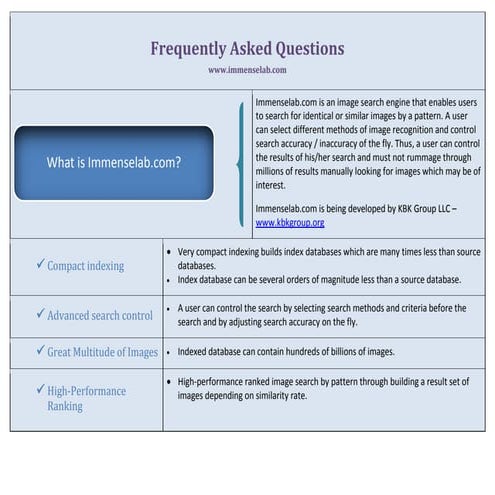 Frequently Asked Questions
www.immenselab.com

What is Immenselab.com?

Immenselab.com is an image search engine that enables users to search for identical or similar images by a pattern. A user can select different methods of image recognition and control search accuracy / inaccuracy of the fly. Thus, a user can control the results of his/her search and must not rummage through millions of results manually looking for images which may be of interest.

Immenselab.com is being developed by KBK Group LLC – www.kbkgroup.org

| | |
|---|---|
| ✓ Compact indexing | • Very compact indexing builds index databases which are many times less than source databases. • Index database can be several orders of magnitude less than a source database. |
| ✓ Advanced search control | • A user can control the search by selecting search methods and criteria before the search and by adjusting search accuracy on the fly. |
| ✓ Great Multitude of Images | • Indexed database can contain hundreds of billions of images. |
| ✓ High-Performance Ranking | • High-performance ranked image search by pattern through building a result set of images depending on similarity rate. |